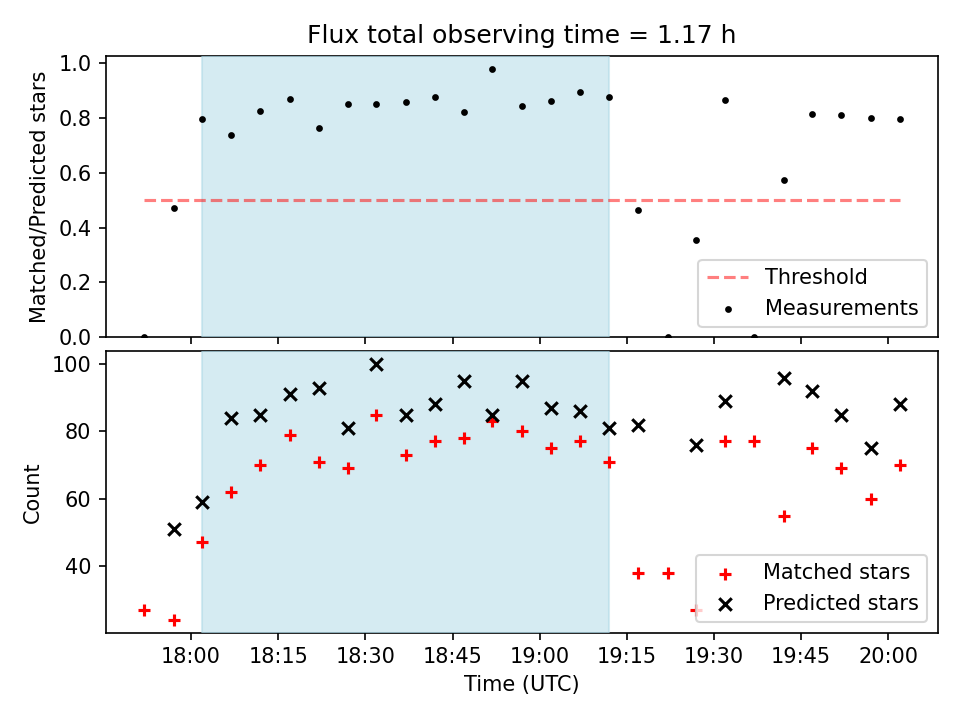 Flux total observing time = 1.17 h

Matched/Predicted stars

1.0
0.8
0.6
0.4
0.2
0.0

Threshold
Measurements

Count

100
80
60
40

Matched stars
Predicted stars

18:00 18:15 18:30 18:45 19:00 19:15 19:30 19:45 20:00

Time (UTC)